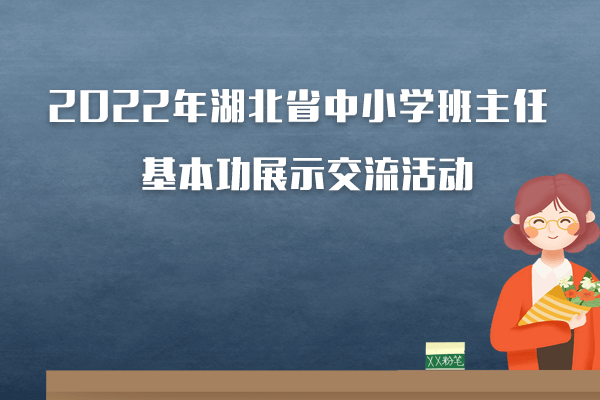 2022年湖北省中小学班主任
基本功展示交流活动

XX粉笔